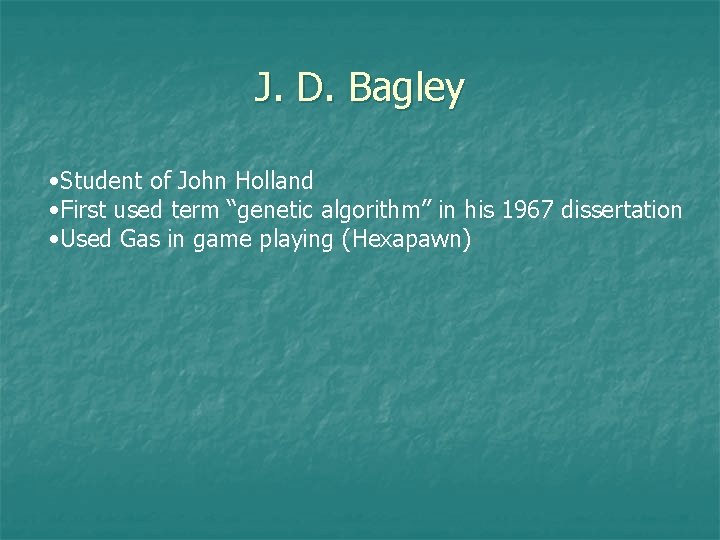 J. D. Bagley

•Student of John Holland
•First used term “genetic algorithm” in his 1967 dissertation
•Used Gas in game playing (Hexapawn)